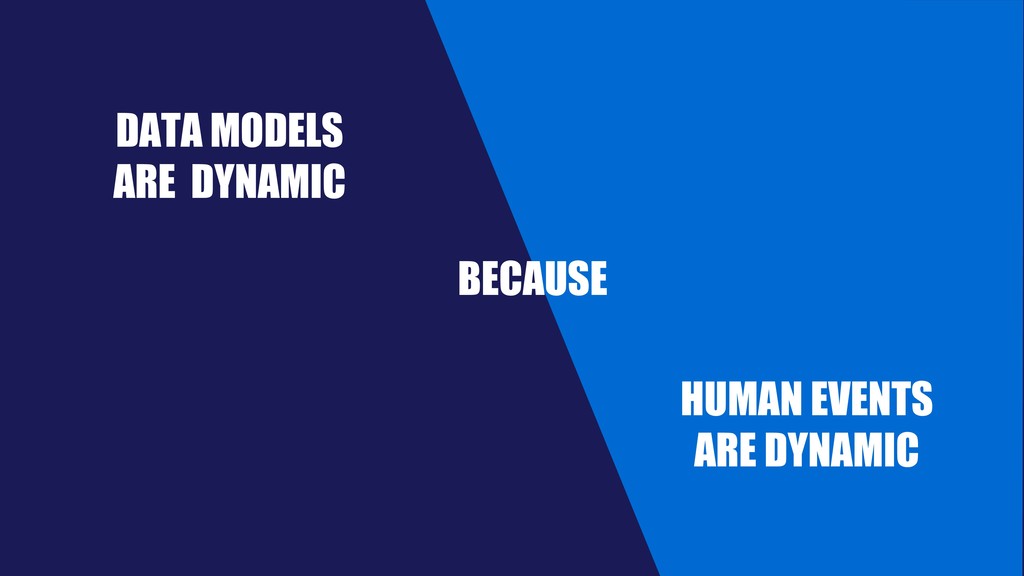 DATA MODELS ARE DYNAMIC

BECAUSE

HUMAN EVENTS ARE DYNAMIC